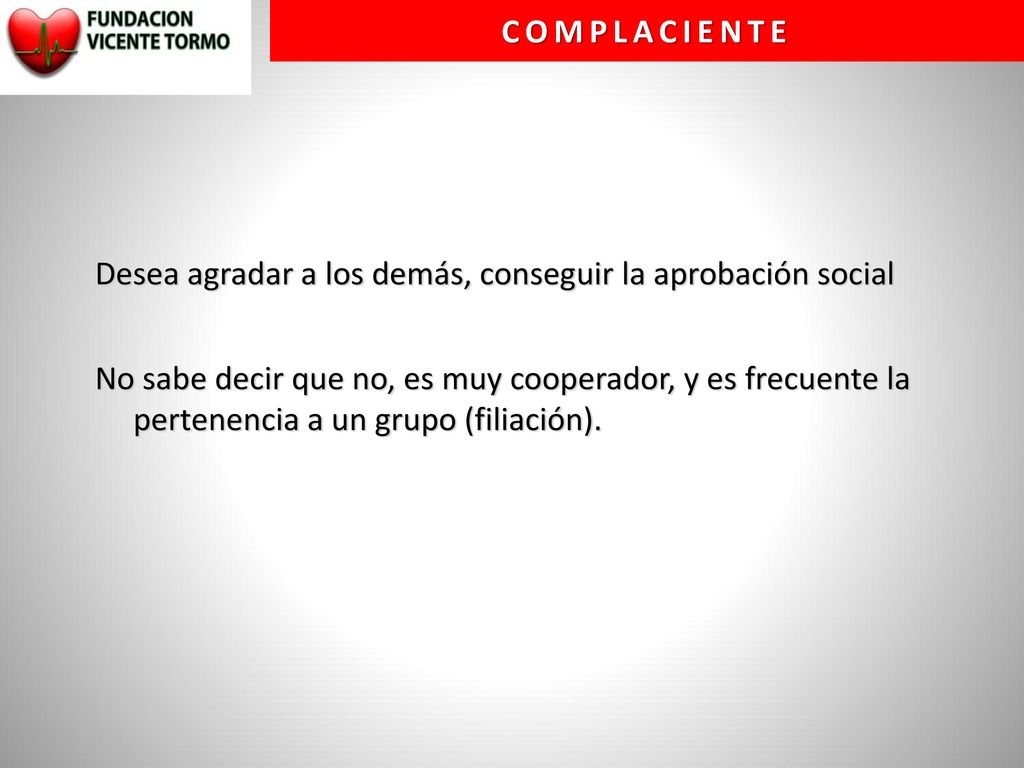 FUNDACION VICENTE TORMO

COMPLACIENTE

Desea agradar a los demás, conseguir la aprobación social

No sabe decir que no, es muy cooperador, y es frecuente la pertenencia a un grupo (filiación).